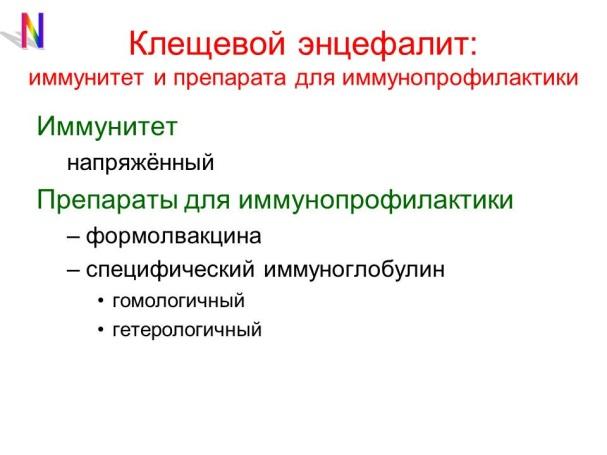 N

Клещевой энцефалит:
иммунитет и препарата для иммунопрофилактики

Иммунитет

напряжённый

Препараты для иммунопрофилактики

– формолвакцина

– специфический иммуноглобулин

• гомологичный

• гетерологичный